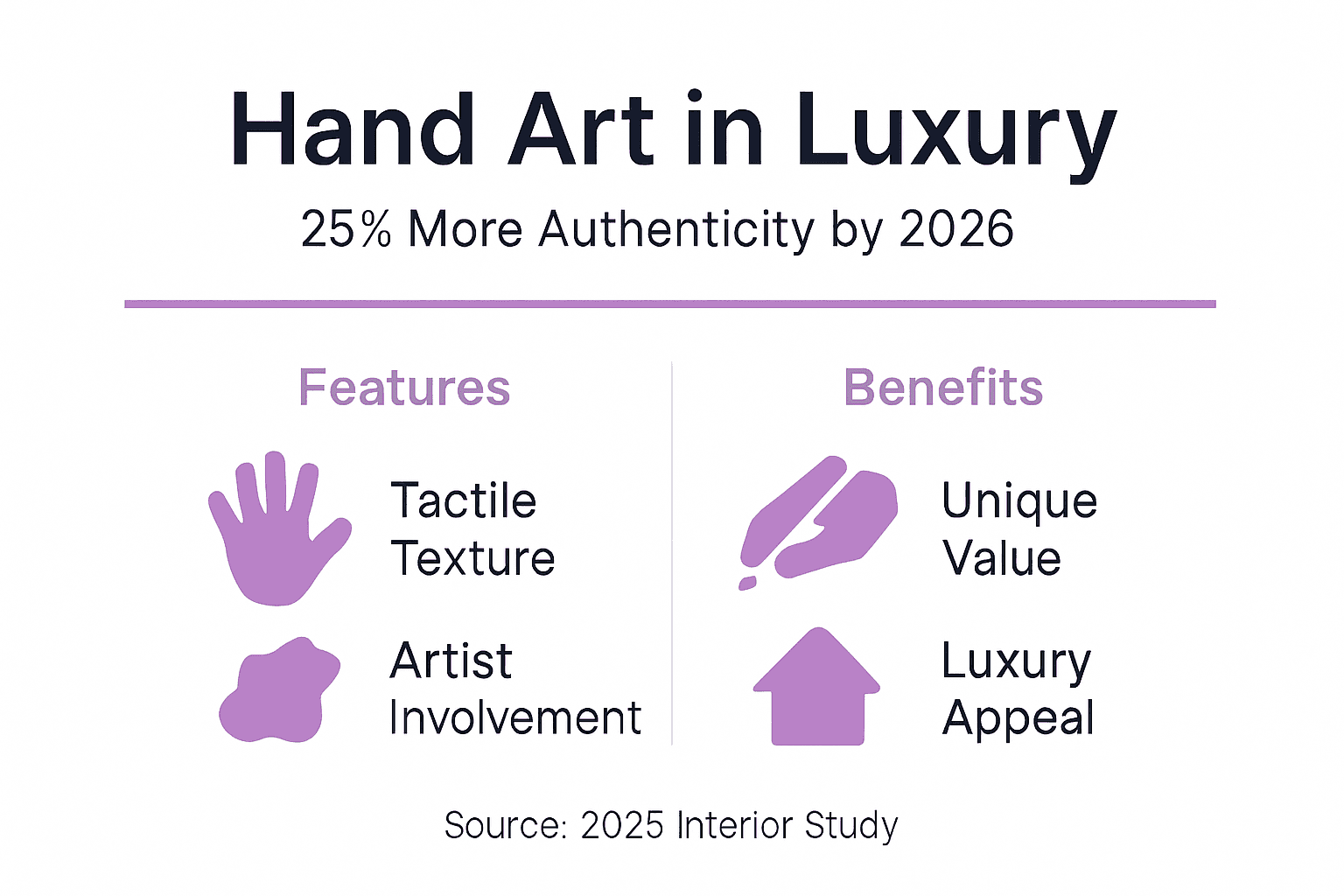 Hand Art in Luxury

25% More Authenticity by 2026

Features

Tactile Texture

Artist Involvement

Benefits

Unique Value

Luxury Appeal

Source: 2025 Interior Study